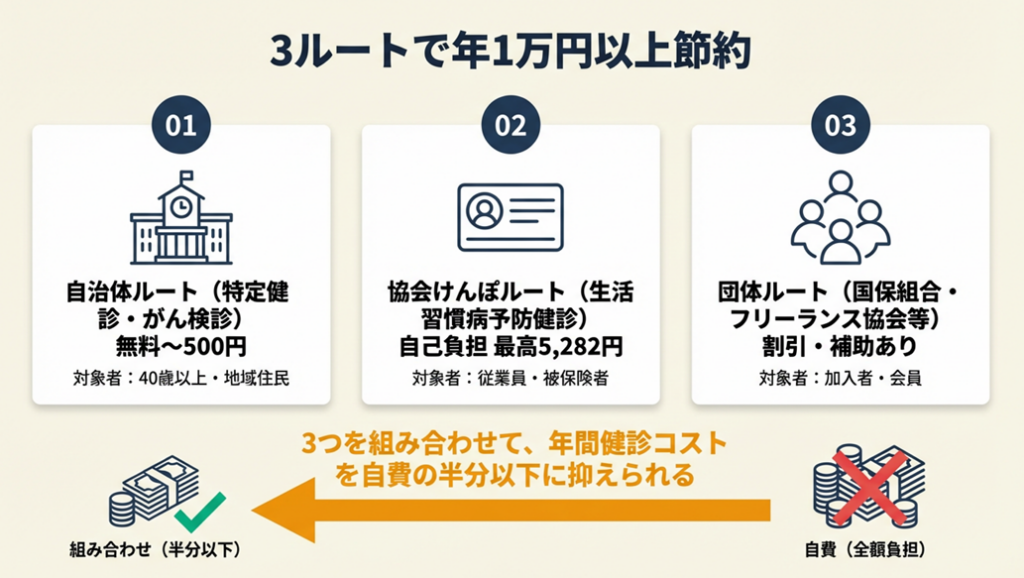 3ルートで年1万円以上節約

01

自治体ルート（特定健診・がん検診）
無料〜500円

対象者：40歳以上・地域住民

02

協会けんぽルート（生活習慣病予防健診）
自己負担 最高5,282円

対象者：従業員・被保険者

03

団体ルート（国保組合・フリーランス協会等）
割引・補助あり

対象者：加入者・会員

3つを組み合わせて、年間健診コストを自費の半分以下に抑えられる

組み合わせ（半分以下）

自費（全額負担）